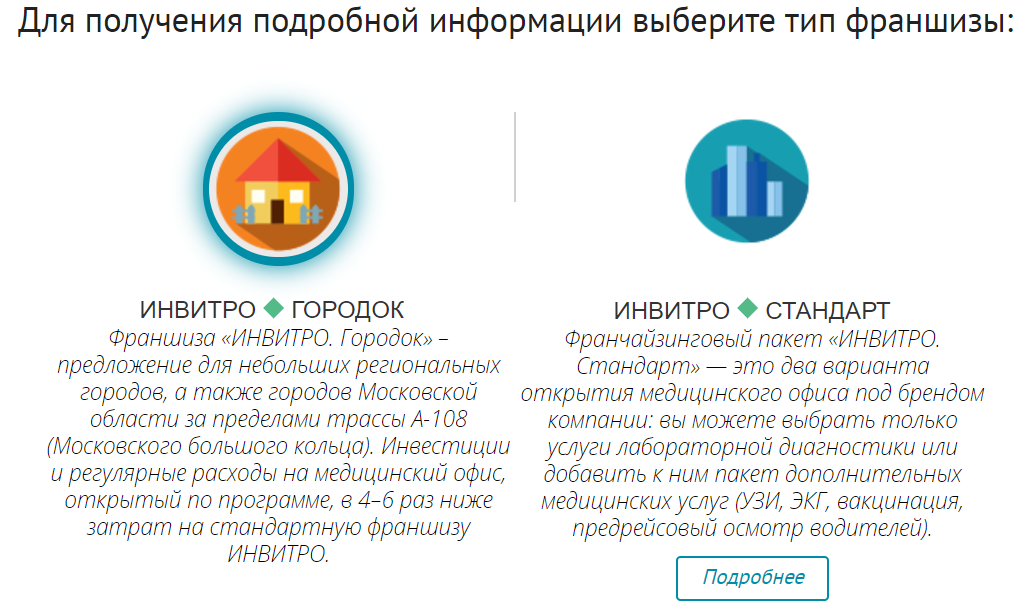 Для получения подробной информации выберите тип франшизы:

ИНВИТРО ◆ ГОРОДОК
Франшиза «ИНВИТРО. Городок» – предложение для небольших региональных городов, а также городов Московской области за пределами трассы А-108 (Московского большого кольца). Инвестиции и регулярные расходы на медицинский офис, открытый по программе, в 4–6 раз ниже затрат на стандартную франшизу ИНВИТРО.

ИНВИТРО ◆ СТАНДАРТ
Франчайзинговый пакет «ИНВИТРО. Стандарт» — это два варианта открытия медицинского офиса под брендом компании: вы можете выбрать только услуги лабораторной диагностики или добавить к ним пакет дополнительных медицинских услуг (УЗИ, ЭКГ, вакцинация, предрейсовый осмотр водителей).

Подробнее